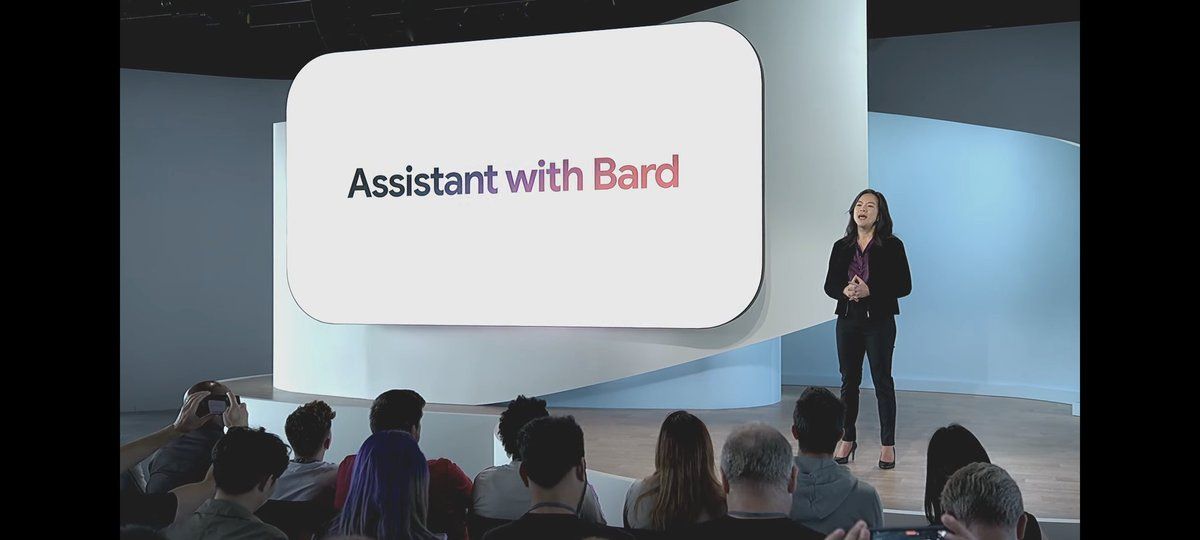 Assistant with Bard